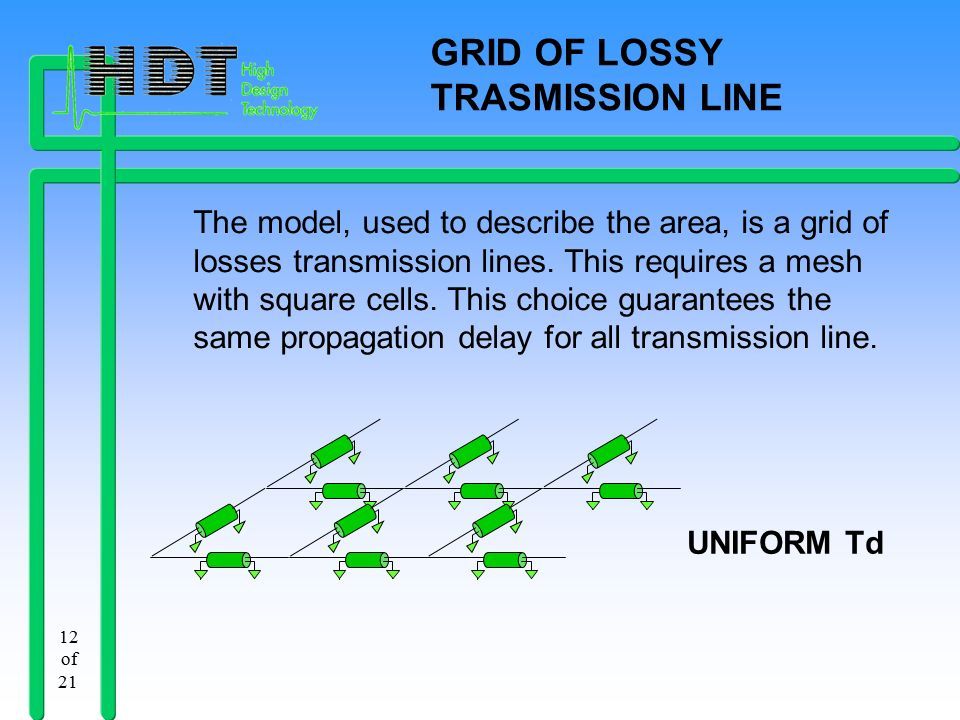 HDT High Design Technology

GRID OF LOSSY TRASMISSION LINE

The model, used to describe the area, is a grid of losses transmission lines. This requires a mesh with square cells. This choice guarantees the same propagation delay for all transmission line.

UNIFORM Td

12 of 21